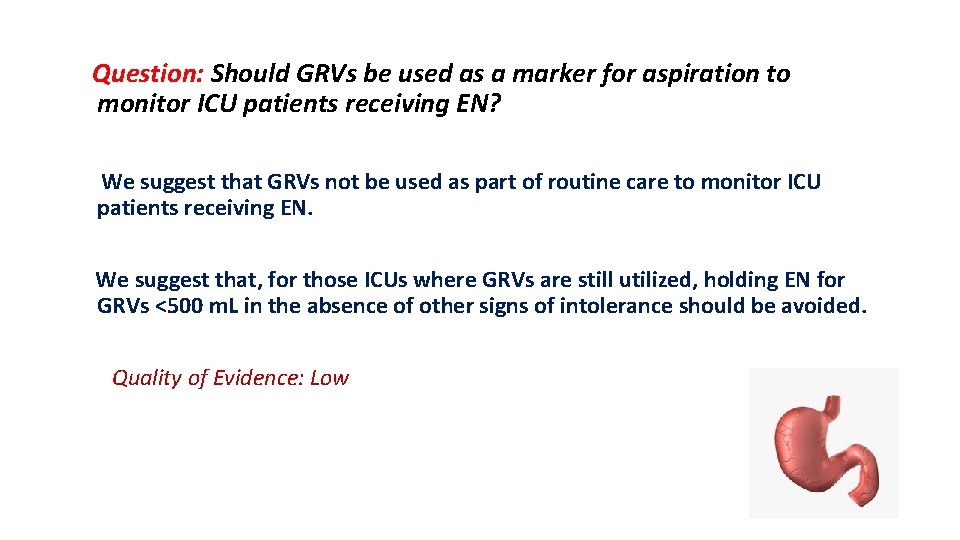 Question: Should GRVs be used as a marker for aspiration to monitor ICU patients receiving EN?

We suggest that GRVs not be used as part of routine care to monitor ICU patients receiving EN.

We suggest that, for those ICUs where GRVs are still utilized, holding EN for GRVs <500 mL in the absence of other signs of intolerance should be avoided.

Quality of Evidence: Low